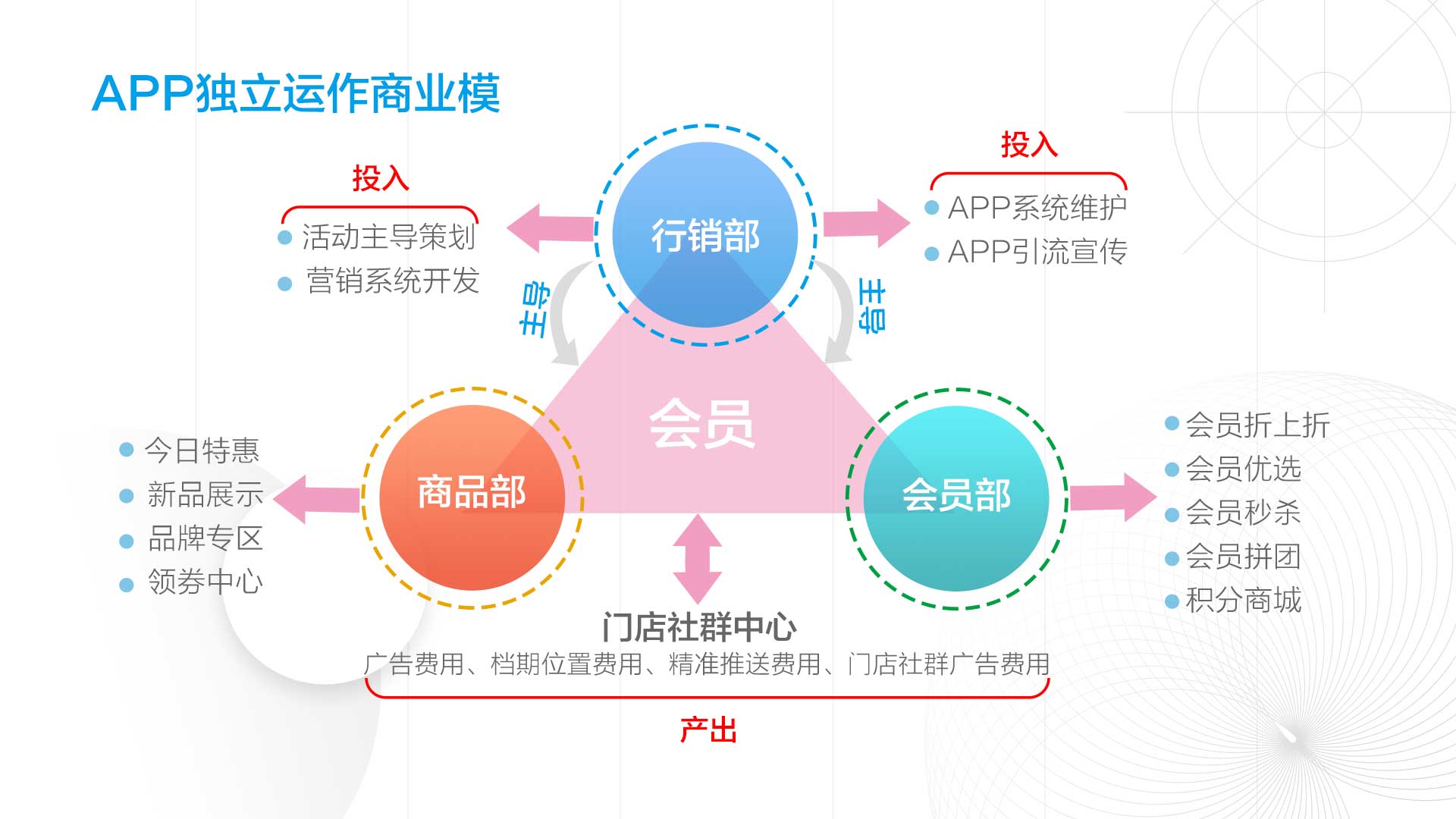 APP独立运作商业模

投入

活动主导策划
营销系统开发

行销部

投入

APP系统维护
APP引流宣传

主导

主导

会员

今日特惠
新品展示
品牌专区
领券中心

商品部

会员部

会员折上折
会员优选
会员秒杀
会员拼团
积分商城

门店社群中心
广告费用、档期位置费用、精准推送费用、门店社群广告费用

产出